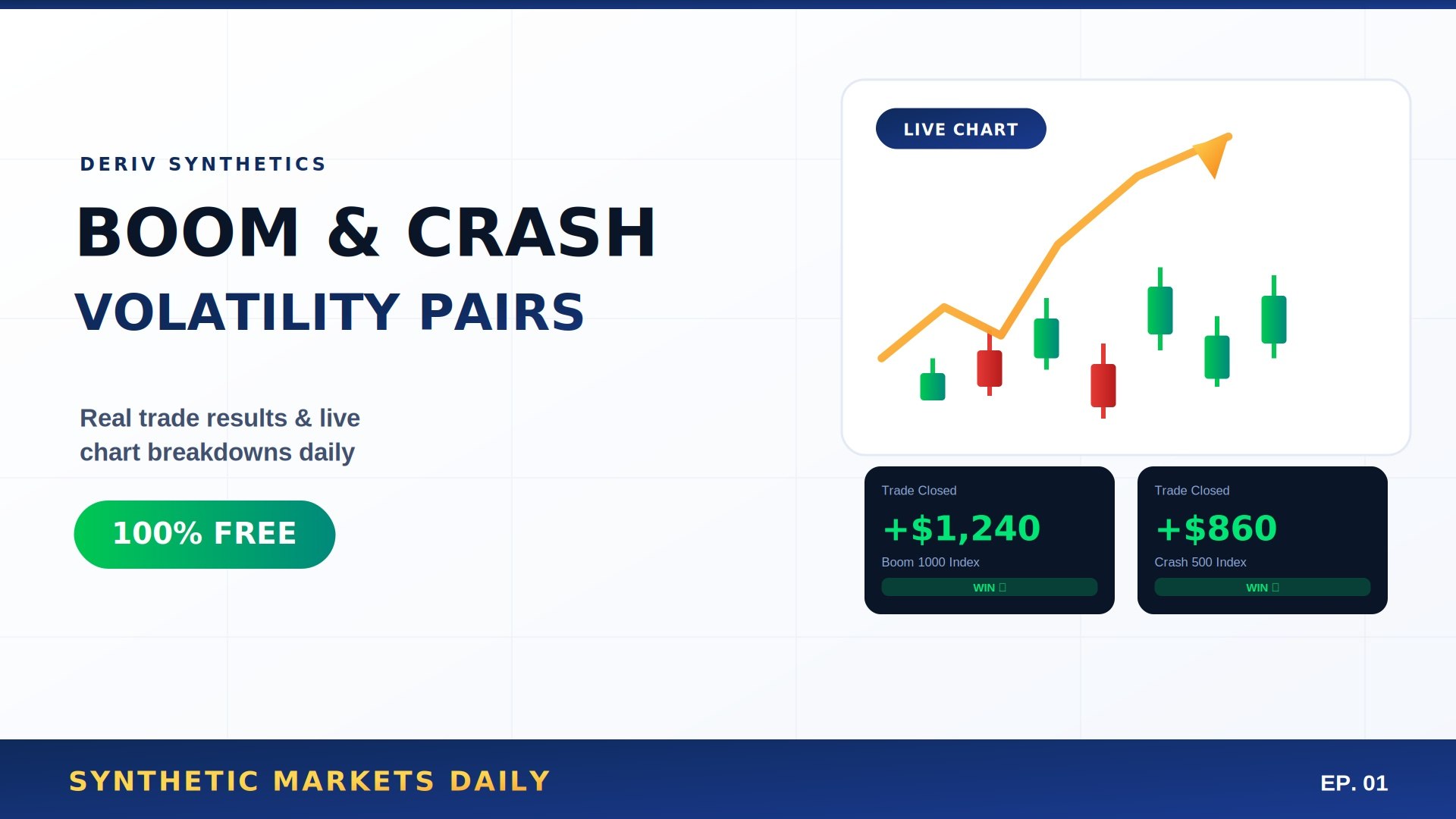 DERIV SYNTHETICS

BOOM & CRASH

VOLATILITY PAIRS

Real trade results & live chart breakdowns daily

100% FREE

LIVE CHART

Trade Closed
+$1,240
Boom 1000 Index
WIN

Trade Closed
+$860
Crash 500 Index
WIN

SYNTHETIC MARKETS DAILY

EP. 01